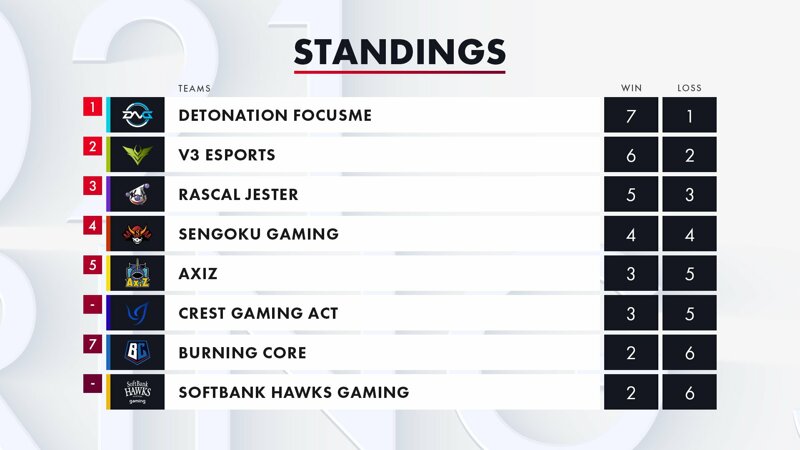 STANDINGS

| | TEAMS | WIN | LOSS |
|---|---|---|---|
| 1 | DETONATION FOCUSME | 7 | 1 |
| 2 | V3 ESPORTS | 6 | 2 |
| 3 | RASCAL JESTER | 5 | 3 |
| 4 | SENGOKU GAMING | 4 | 4 |
| 5 | AXIZ | 3 | 5 |
| - | CREST GAMING ACT | 3 | 5 |
| 7 | BURNING CORE | 2 | 6 |
| - | SOFTBANK HAWKS GAMING | 2 | 6 |